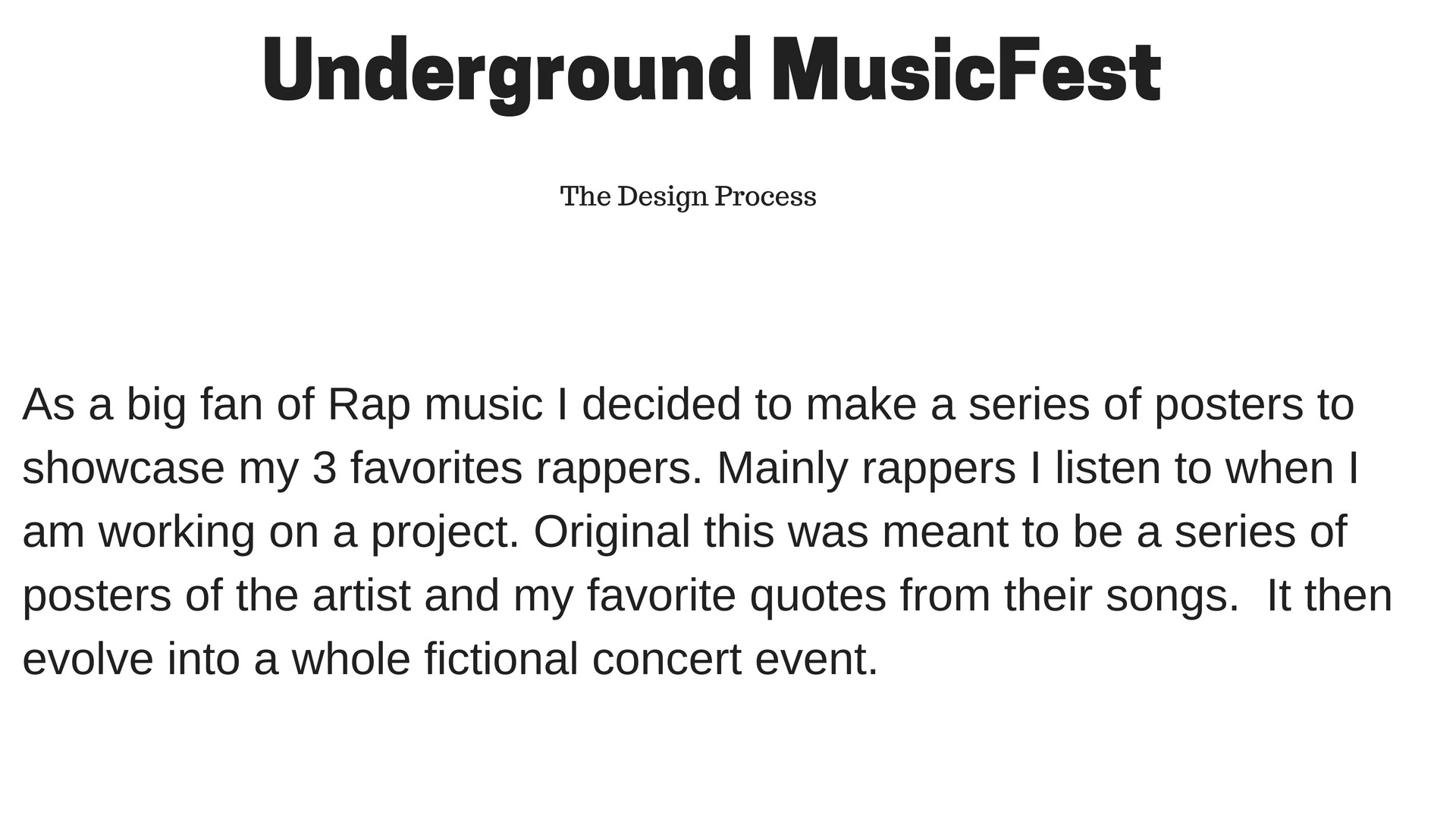 Underground MusicFest

The Design Process

As a big fan of Rap music I decided to make a series of posters to showcase my 3 favorites rappers. Mainly rappers I listen to when I am working on a project. Original this was meant to be a series of posters of the artist and my favorite quotes from their songs.  It then evolve into a whole fictional concert event.